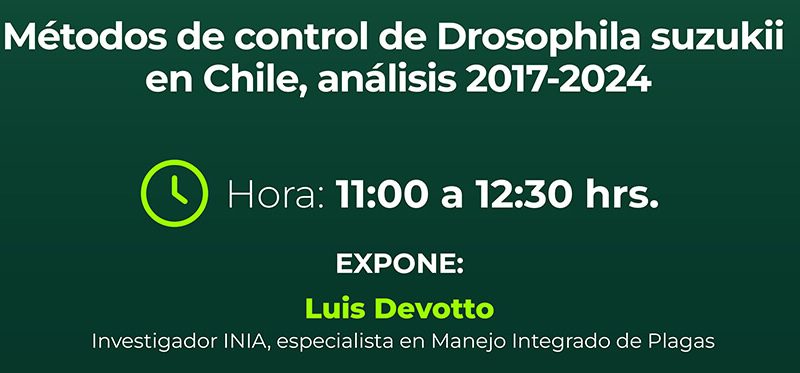 Métodos de control de Drosophila suzukii en Chile, análisis 2017-2024

Hora: 11:00 a 12:30 hrs.

EXPONE:

Luis Devotto

Investigador INIA, especialista en Manejo Integrado de Plagas